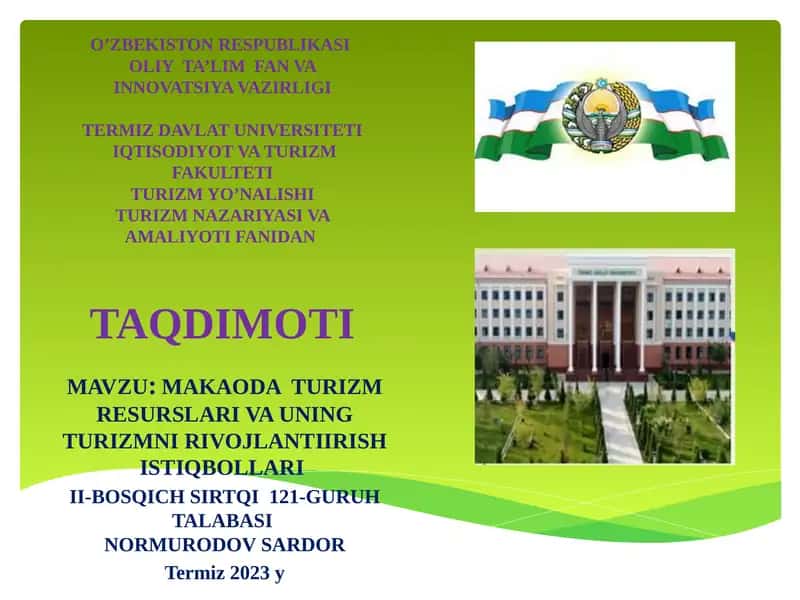 O'ZBEKISTON RESPUBLIKASI
OLIY TA'LIM FAN VA
INNOVATSIYA VAZIRLIGI

TERMIZ DAVLAT UNIVERSITETI
IQTISODIYOT VA TURIZM
FAKULTETI
TURIZM YO'NALISHI
TURIZM NAZARIYASI VA
AMALIYOTI FANIDAN

TAQDIMOTI

MAVZU: MAKAODA TURIZM RESURSLARI VA UNING TURIZMNI RIVOJLANTIIRISH ISTIQBOLLARI
II-BOSQICH SIRTQI 121-GURUH TALABASI
NORMURODOV SARDOR
Termiz 2023 y